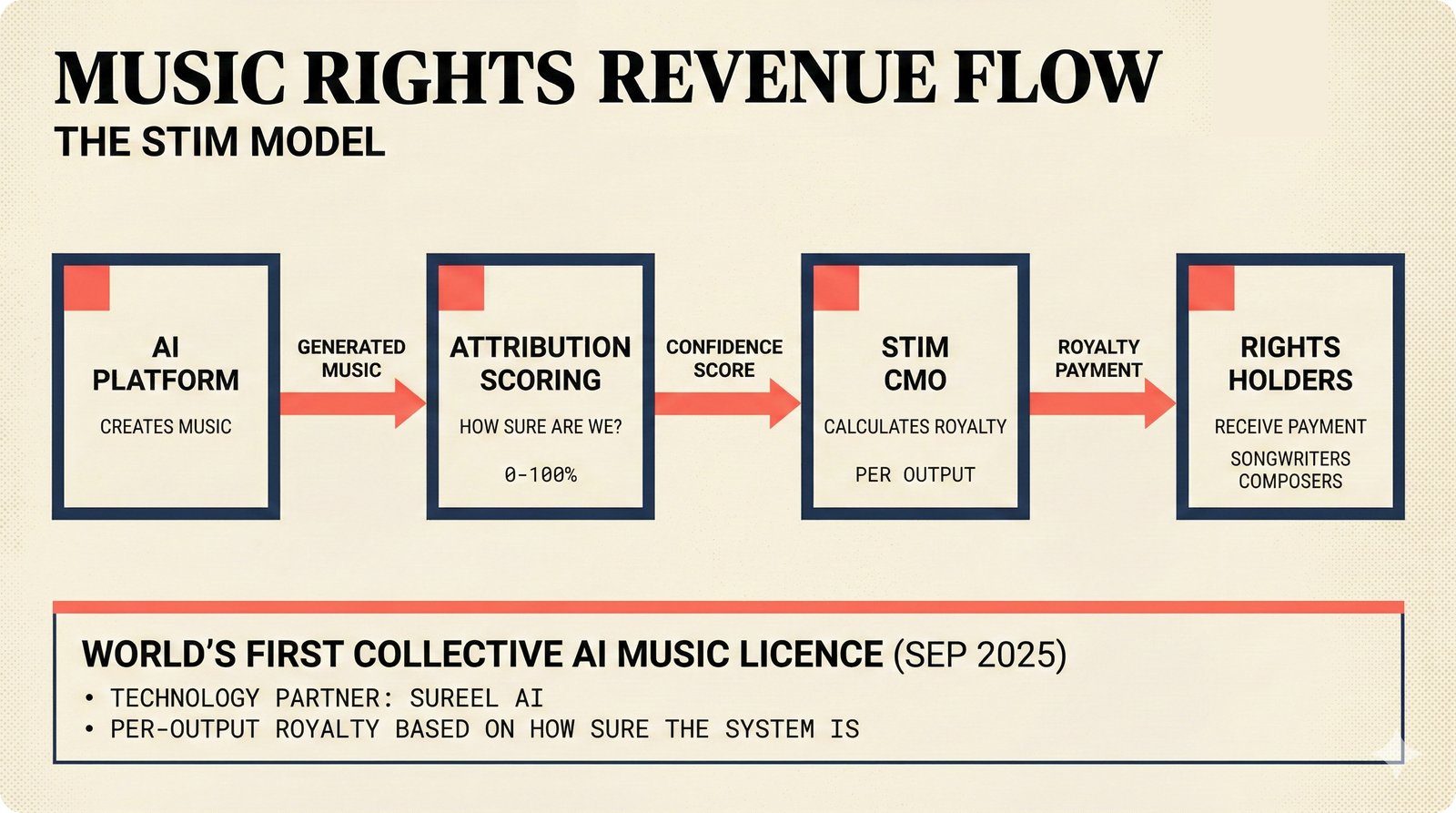 MUSIC RIGHTS REVENUE FLOW
THE STIM MODEL

AI PLATFORM
CREATES MUSIC

GENERATED MUSIC

ATTRIBUTION SCORING
HOW SURE ARE WE?
0-100%

CONFIDENCE SCORE

STIM CMO
CALCULATES ROYALTY
PER OUTPUT

ROYALTY PAYMENT

RIGHTS HOLDERS
RECEIVE PAYMENT
SONGWRITERS
COMPOSERS

WORLD'S FIRST COLLECTIVE AI MUSIC LICENCE (SEP 2025)
• TECHNOLOGY PARTNER: SUREEL AI
• PER-OUTPUT ROYALTY BASED ON HOW SURE THE SYSTEM IS